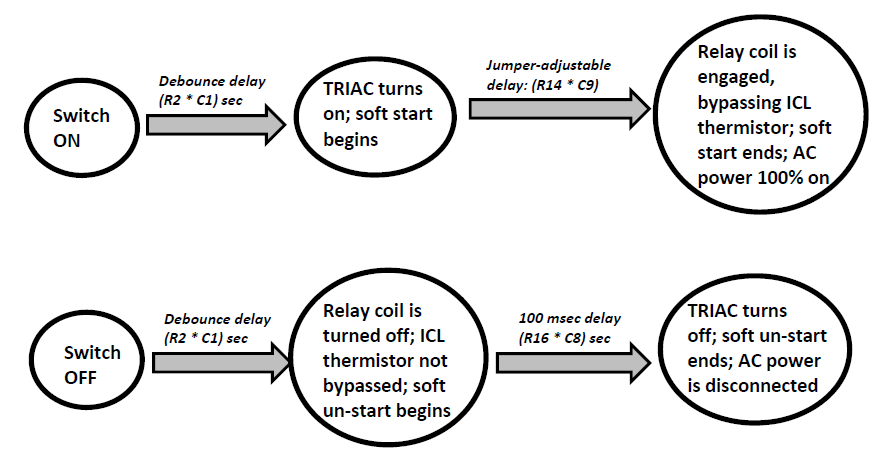 Switch ON

Debounce delay (R2 * C1) sec

TRIAC turns on; soft start begins

Jumper-adjustable delay: (R14 * C9)

Relay coil is engaged, bypassing ICL thermistor; soft start ends; AC power 100% on

Switch OFF

Debounce delay (R2 * C1) sec

Relay coil is turned off; ICL thermistor not bypassed; soft un-start begins

100 msec delay (R16 * C8) sec

TRIAC turns off; soft un-start ends; AC power is disconnected